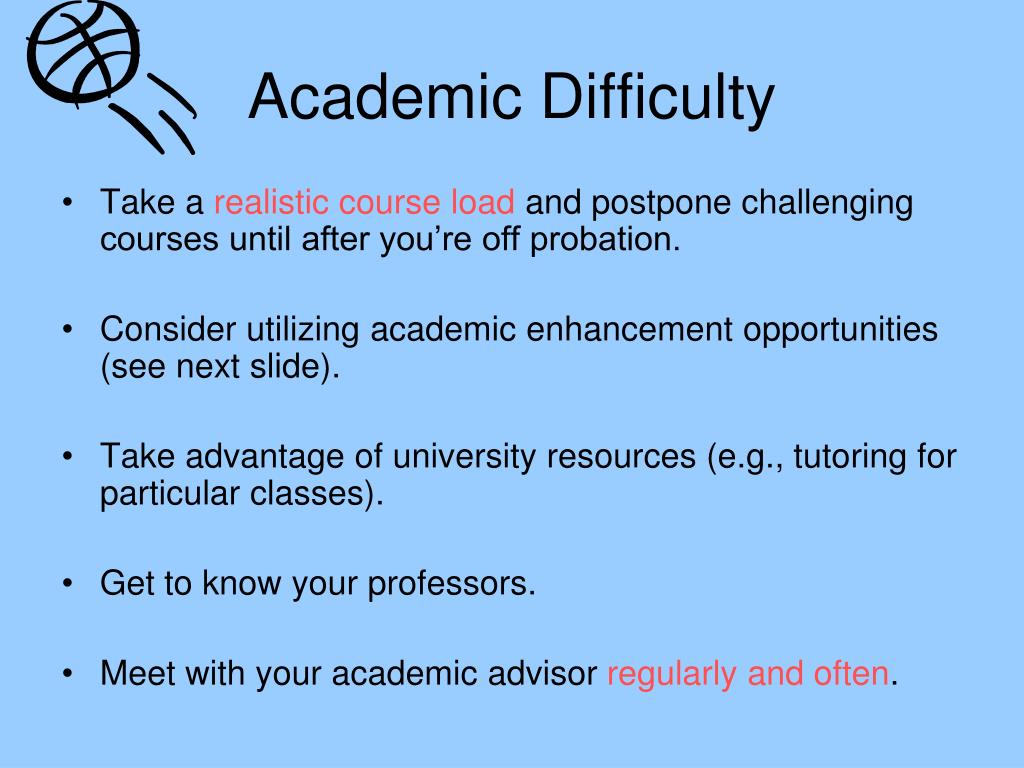 Academic Difficulty

• Take a realistic course load and postpone challenging courses until after you're off probation.

• Consider utilizing academic enhancement opportunities (see next slide).

• Take advantage of university resources (e.g., tutoring for particular classes).

• Get to know your professors.

• Meet with your academic advisor regularly and often.